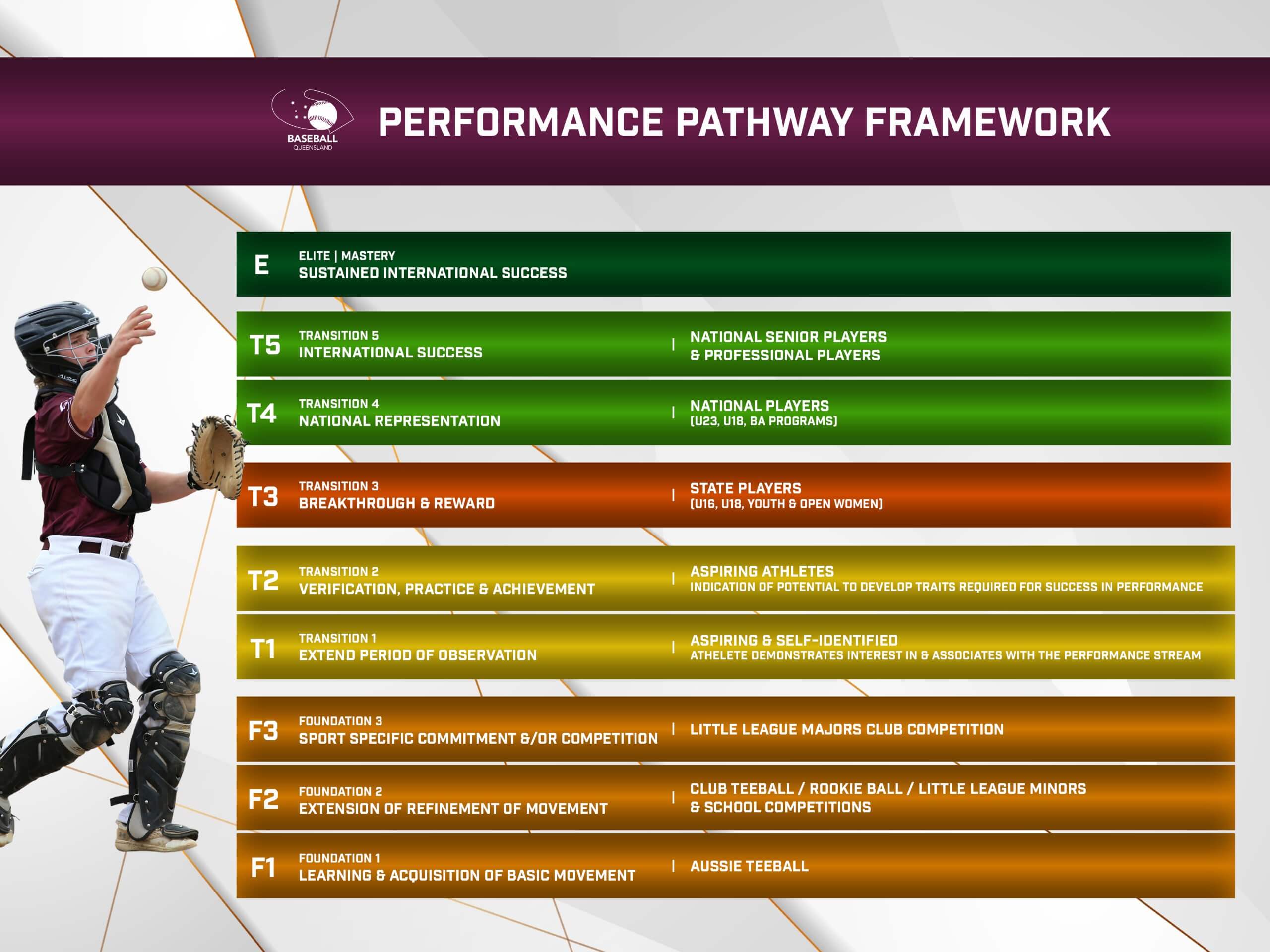 BASEBALL
QUEENSLAND

PERFORMANCE PATHWAY FRAMEWORK

E
ELITE | MASTERY
SUSTAINED INTERNATIONAL SUCCESS

T5
TRANSITION 5
INTERNATIONAL SUCCESS
|
NATIONAL SENIOR PLAYERS & PROFESSIONAL PLAYERS

T4
TRANSITION 4
NATIONAL REPRESENTATION
|
NATIONAL PLAYERS
(U23, U18, BA PROGRAMS)

T3
TRANSITION 3
BREAKTHROUGH & REWARD
|
STATE PLAYERS
(U16, U18, YOUTH & OPEN WOMEN)

T2
TRANSITION 2
VERIFICATION, PRACTICE & ACHIEVEMENT
|
ASPIRING ATHLETES
INDICATION OF POTENTIAL TO DEVELOP TRAITS REQUIRED FOR SUCCESS IN PERFORMANCE

T1
TRANSITION 1
EXTEND PERIOD OF OBSERVATION
|
ASPIRING & SELF-IDENTIFIED
ATHELETE DEMONSTRATES INTEREST IN & ASSOCIATES WITH THE PERFORMANCE STREAM

F3
FOUNDATION 3
SPORT SPECIFIC COMMITMENT &/OR COMPETITION
|
LITTLE LEAGUE MAJORS CLUB COMPETITION

F2
FOUNDATION 2
EXTENSION OF REFINEMENT OF MOVEMENT
|
CLUB TEEBALL / ROOKIE BALL / LITTLE LEAGUE MINORS & SCHOOL COMPETITIONS

F1
FOUNDATION 1
LEARNING & ACQUISITION OF BASIC MOVEMENT
|
AUSSIE TEEBALL